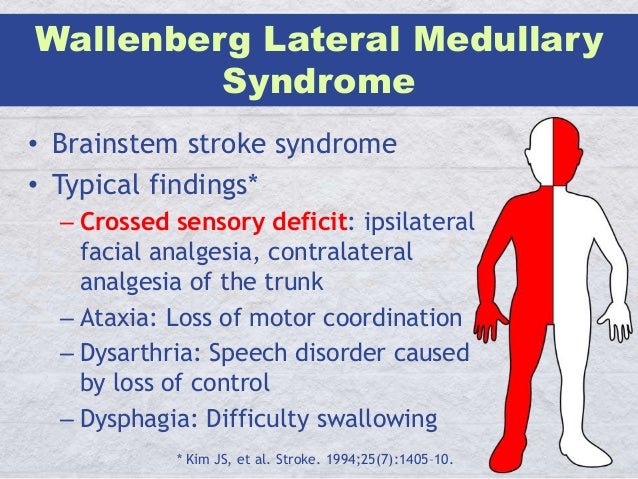 Wallenberg Lateral Medullary Syndrome

• Brainstem stroke syndrome
• Typical findings*
– Crossed sensory deficit: ipsilateral facial analgesia, contralateral analgesia of the trunk
– Ataxia: Loss of motor coordination
– Dysarthria: Speech disorder caused by loss of control
– Dysphagia: Difficulty swallowing

* Kim JS, et al. Stroke. 1994;25(7):1405–10.